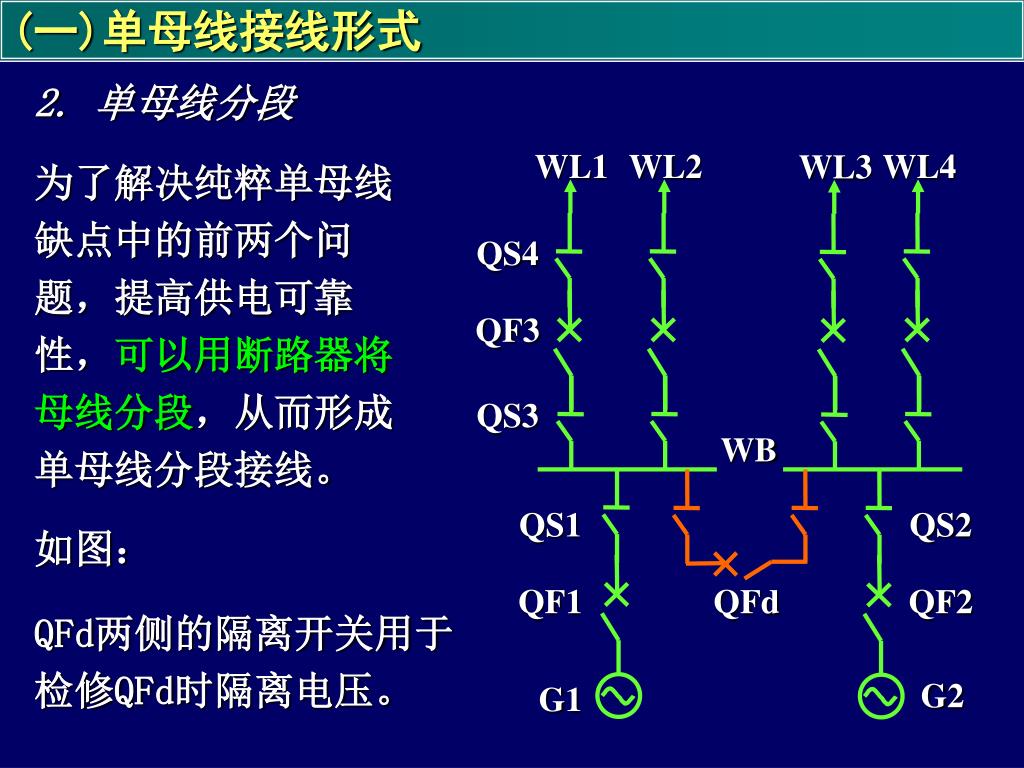 (一)单母线接线形式

2. 单母线分段

为了解决纯粹单母线缺点中的前两个问题，提高供电可靠性，可以用断路器将母线分段，从而形成单母线分段接线。

如图：

QFd两侧的隔离开关用于检修QFd时隔离电压。

WL1 WL2 WL3 WL4

QS4

QF3

QS3

WB

QS1

QS2

QF1

QFd

QF2

G1

G2